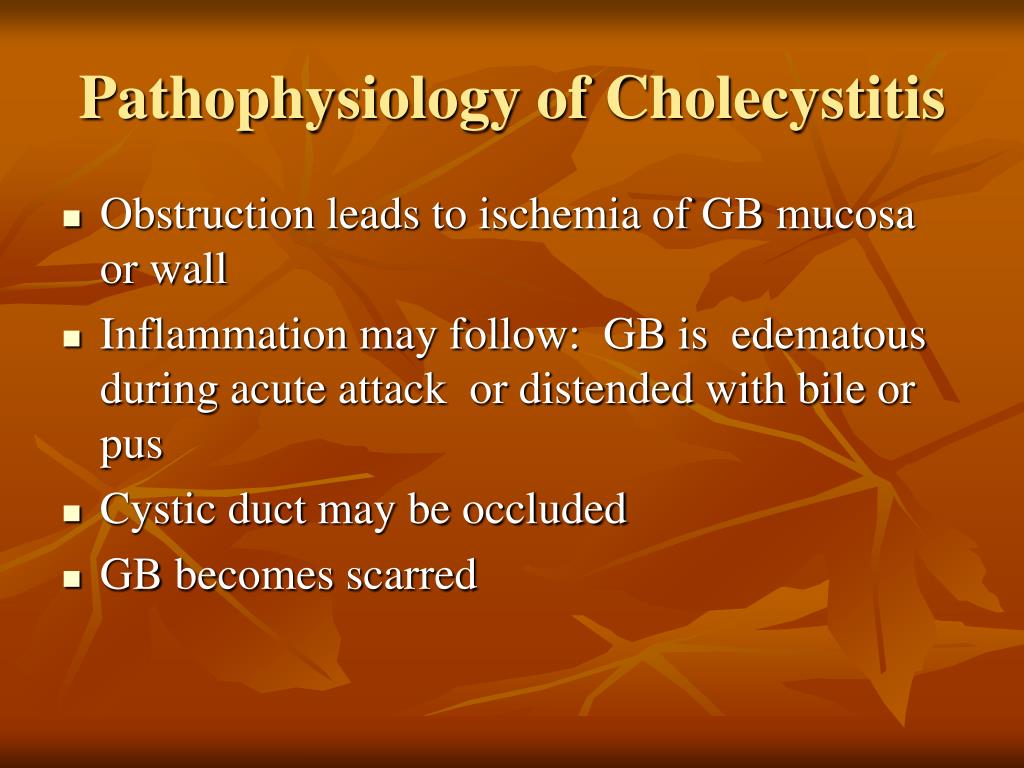 Pathophysiology of Cholecystitis

- Obstruction leads to ischemia of GB mucosa or wall
- Inflammation may follow: GB is edematous during acute attack or distended with bile or pus
- Cystic duct may be occluded
- GB becomes scarred